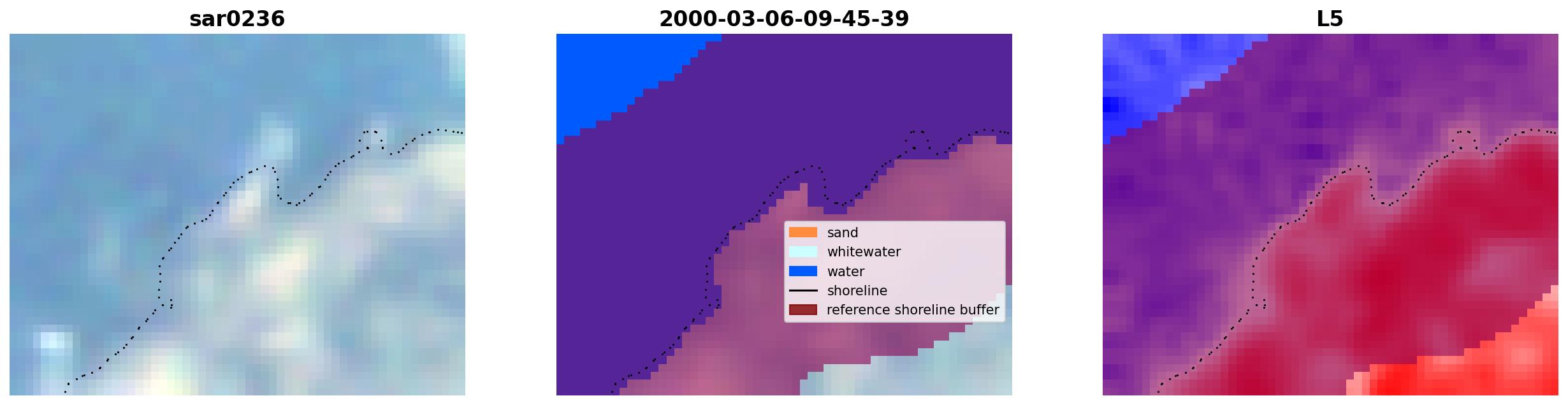 sar0236

2000-03-06-09-45-39

sand
whitewater
water
shoreline
reference shoreline buffer

L5